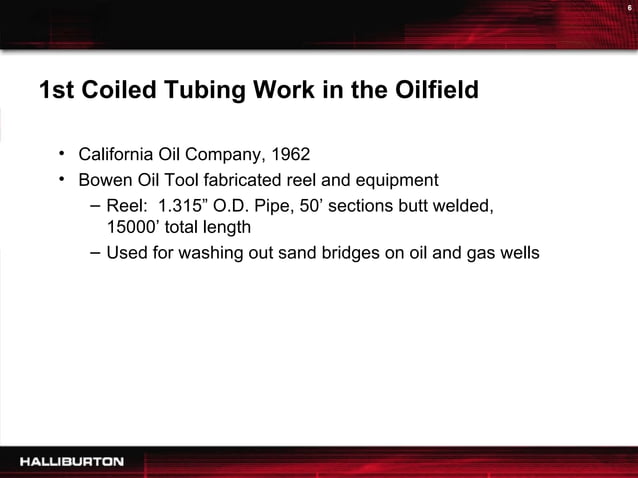 6

1st Coiled Tubing Work in the Oilfield

• California Oil Company, 1962
• Bowen Oil Tool fabricated reel and equipment
– Reel: 1.315” O.D. Pipe, 50’ sections butt welded, 15000’ total length
– Used for washing out sand bridges on oil and gas wells

HALLIBURTON